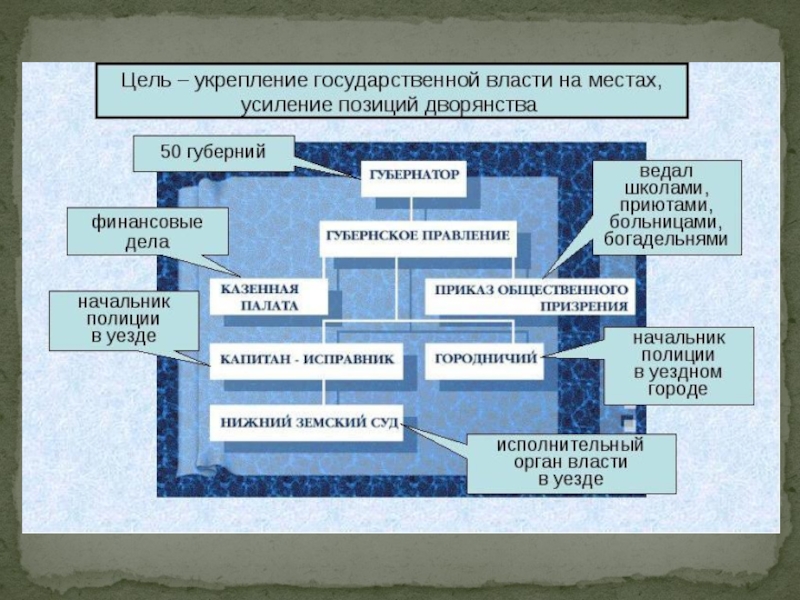 Цель – укрепление государственной власти на местах, усиление позиций дворянства

50 губерний

ГУБЕРНАТОР

ведал школами, приютами, больницами, богадельнями

финансовые дела

ГУБЕРНСКОЕ ПРАВЛЕНИЕ

КАЗЕННАЯ ПАЛАТА

ПРИКАЗ ОБЩЕСТВЕННОГО ПРИЗРЕНИЯ

начальник полиции в уезде

КАПИТАН - ИСПРАВНИК

ГОРОДНИЧИЙ

начальник полиции в уездном городе

НИЖНИЙ ЗЕМСКИЙ СУД

исполнительный орган власти в уезде